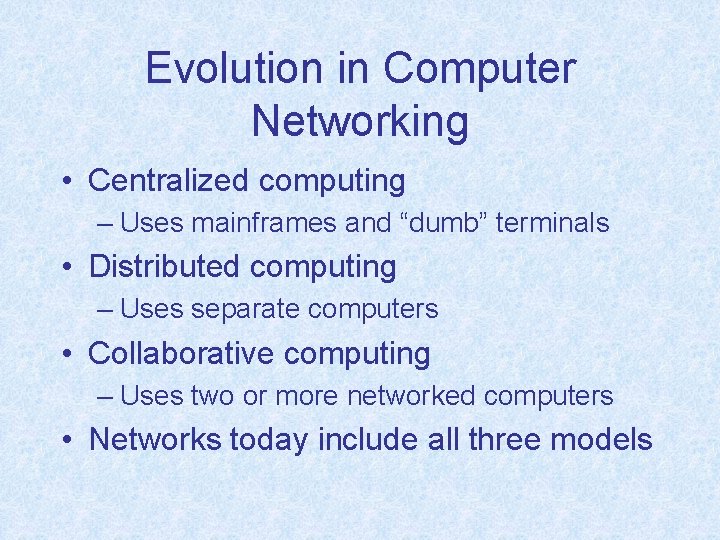 Evolution in Computer Networking

• Centralized computing
– Uses mainframes and “dumb” terminals
• Distributed computing
– Uses separate computers
• Collaborative computing
– Uses two or more networked computers
• Networks today include all three models